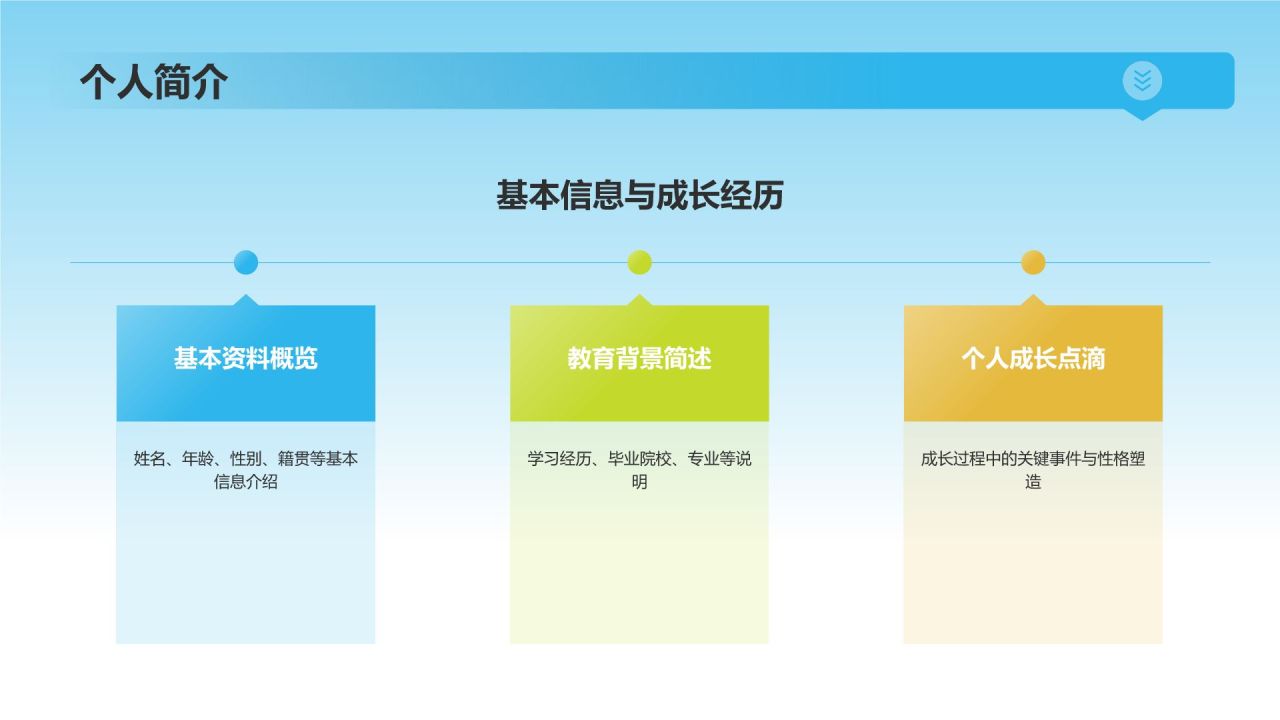 个人简介

基本信息与成长经历

基本资料概览

姓名、年龄、性别、籍贯等基本信息介绍

教育背景简述

学习经历、毕业院校、专业等说明

个人成长点滴

成长过程中的关键事件与性格塑造